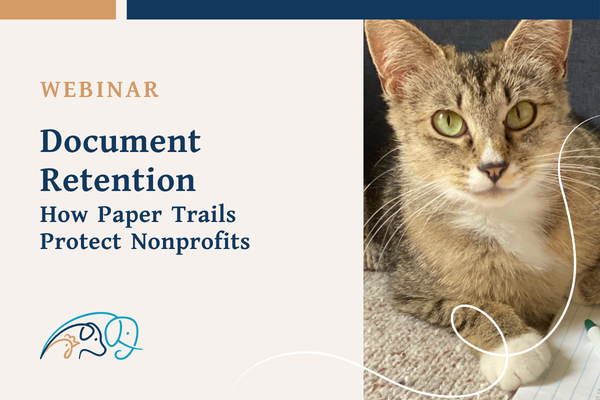 WEBINAR

Document Retention
How Paper Trails Protect Nonprofits